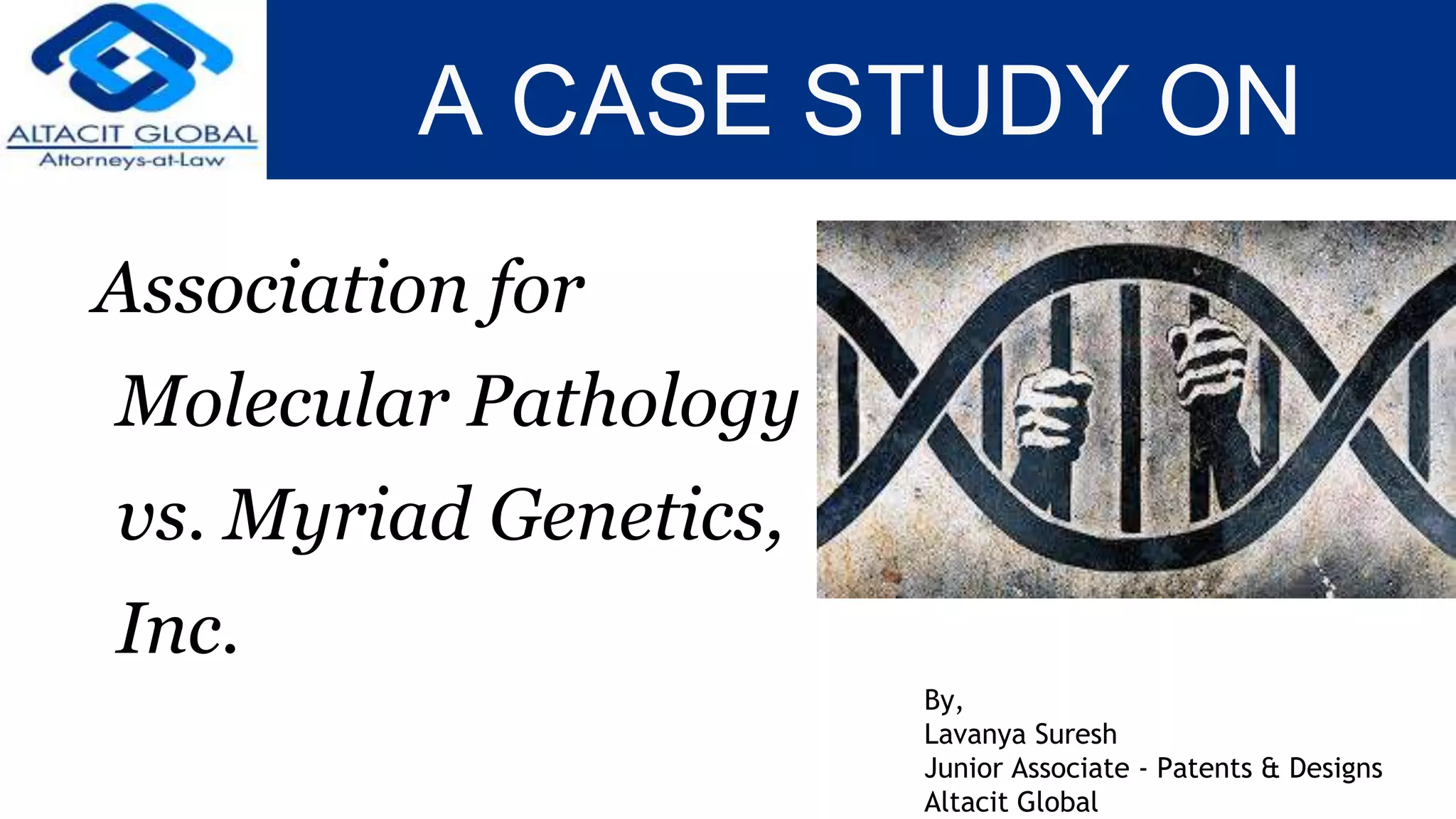 ALTACIT GLOBAL
Attorneys-at-Law

A CASE STUDY ON

Association for Molecular Pathology vs. Myriad Genetics, Inc.

By,
Lavanya Suresh
Junior Associate - Patents & Designs
Altacit Global